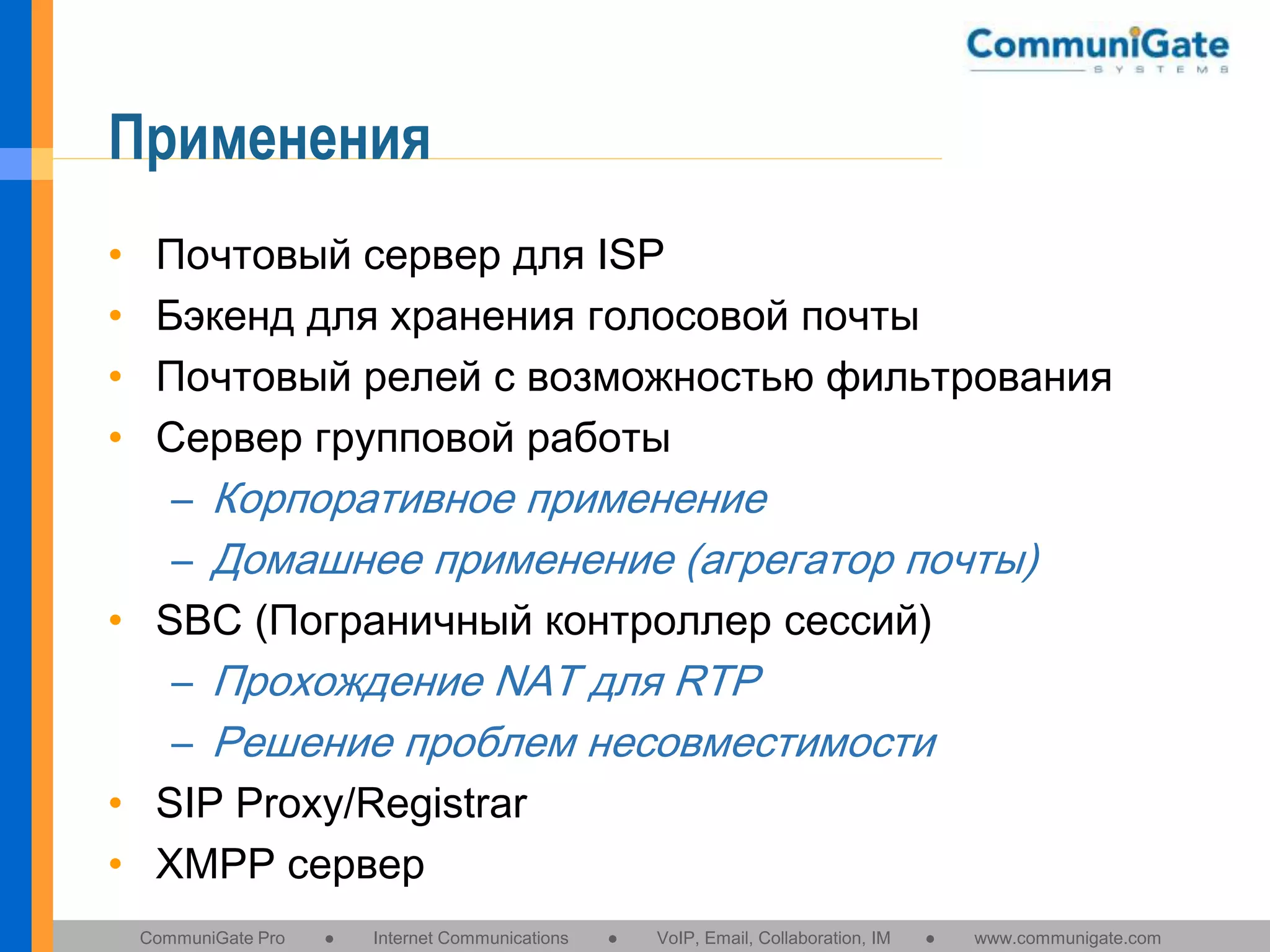 CommuniGate
SYSTEMS

Применения

• Почтовый сервер для ISP
• Бэкенд для хранения голосовой почты
• Почтовый релей с возможностью фильтрования
• Сервер групповой работы
  – Корпоративное применение
  – Домашнее применение (агрегатор почты)
• SBC (Пограничный контроллер сессий)
  – Прохождение NAT для RTP
  – Решение проблем несовместимости
• SIP Proxy/Registrar
• XMPP сервер

CommuniGate Pro • Internet Communications • VoIP, Email, Collaboration, IM • www.communigate.com